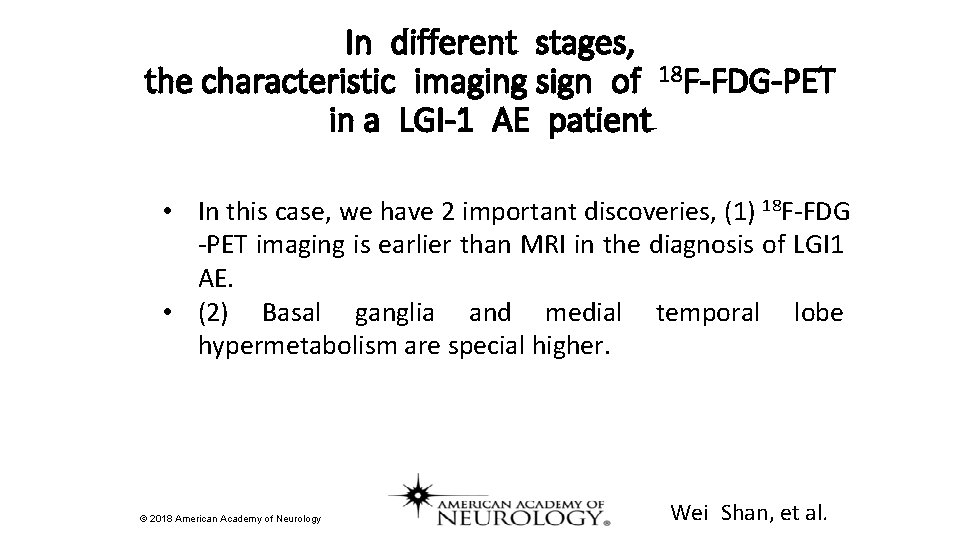 In different stages, the characteristic imaging sign of $^{18}$F-FDG-PET in a LGI-1 AE patient

• In this case, we have 2 important discoveries, (1) $^{18}$F-FDG -PET imaging is earlier than MRI in the diagnosis of LGI1 AE.
• (2) Basal ganglia and medial temporal lobe hypermetabolism are special higher.

© 2018 American Academy of Neurology

AMERICAN ACADEMY OF NEUROLOGY®

Wei Shan, et al.